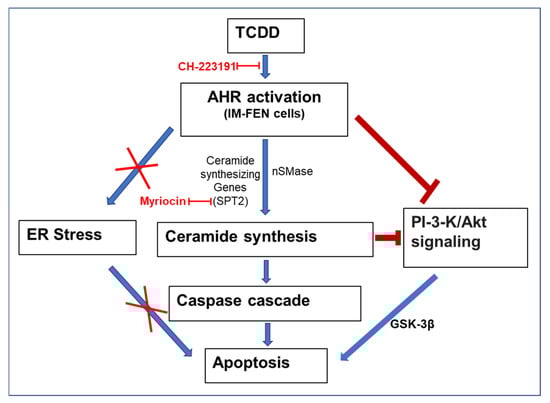 TCDD

CH-223191

AHR activation
(IM-FEN cells)

Ceramide synthesizing Genes
(SPT2)

nSMase

Myriocin

ER Stress

Ceramide synthesis

PI-3-K/Akt signaling

Caspase cascade

GSK-3β

Apoptosis